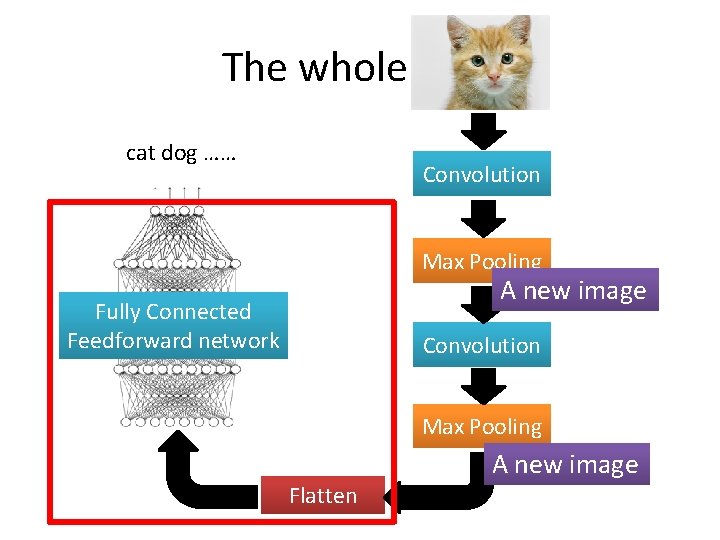 The whole

cat dog ……

Fully Connected Feedforward network

Convolution

Max Pooling

A new image

Convolution

Max Pooling

A new image

Flatten